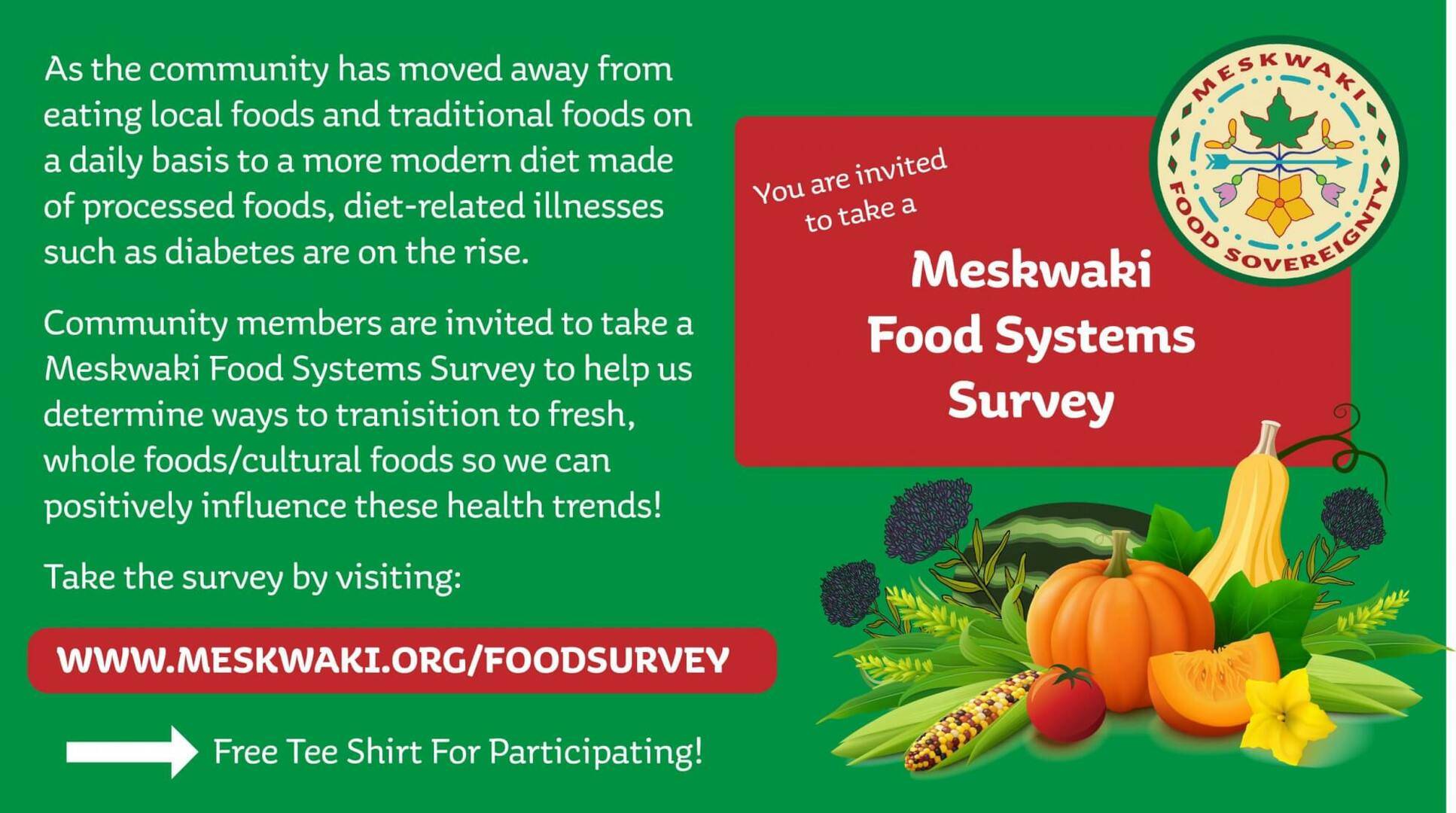 As the community has moved away from eating local foods and traditional foods on a daily basis to a more modern diet made of processed foods, diet-related illnesses such as diabetes are on the rise.

Community members are invited to take a Meskwaki Food Systems Survey to help us determine ways to tranisition to fresh, whole foods/cultural foods so we can positively influence these health trends!

Take the survey by visiting:

WWW.MESKWAKI.ORG/FOODSURVEY

Free Tee Shirt For Participating!

You are invited to take a

Meskwaki Food Systems Survey

MESKWAKI FOOD SOVEREIGNTY